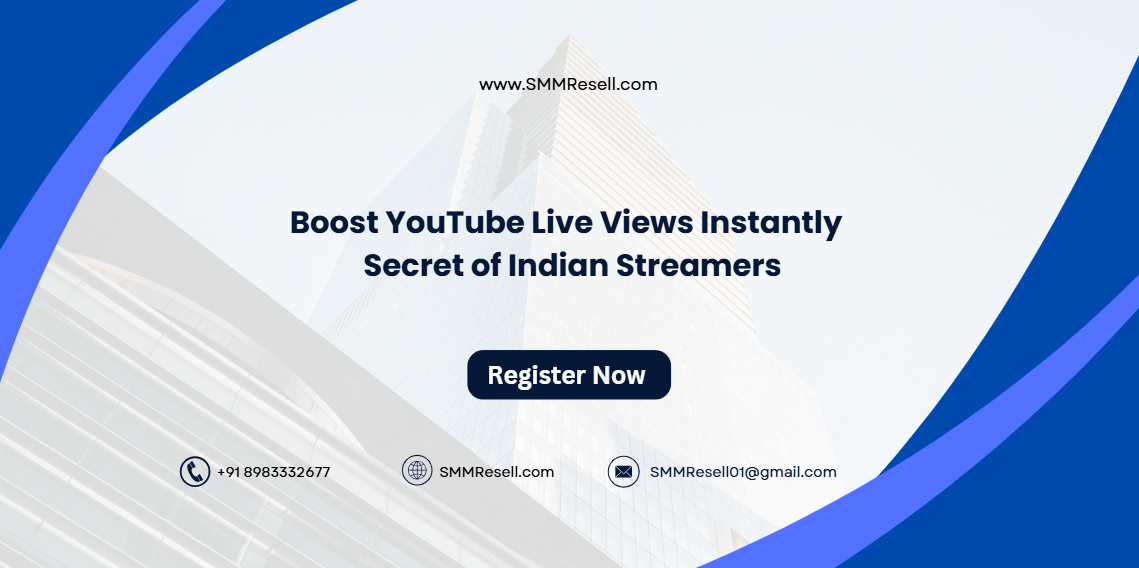 www.SMMResell.com

Boost YouTube Live Views Instantly
Secret of Indian Streamers

Register Now

+91 8983332677

SMMResell.com

SMMResell01@gmail.com